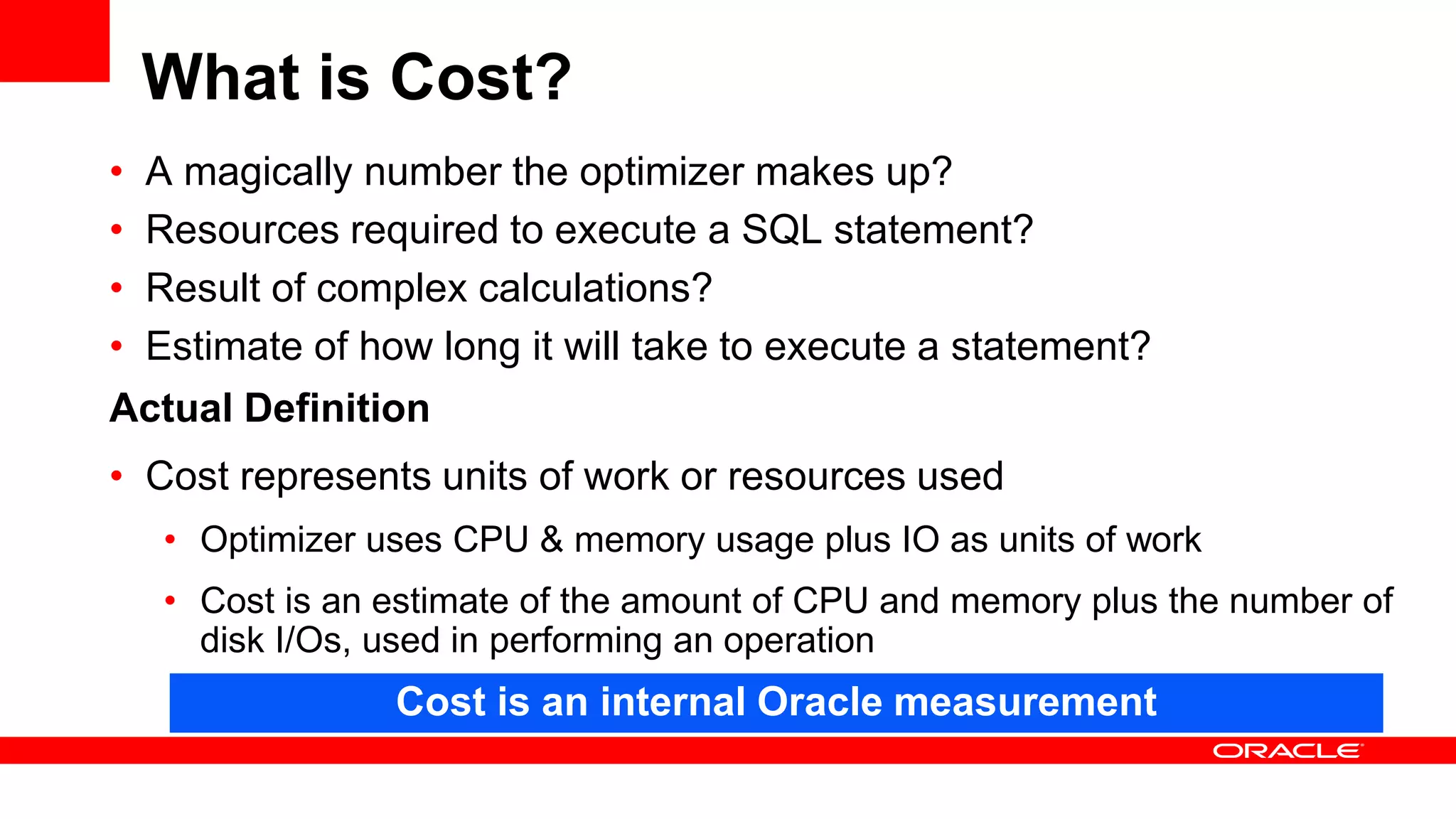 What is Cost?

• A magically number the optimizer makes up?
• Resources required to execute a SQL statement?
• Result of complex calculations?
• Estimate of how long it will take to execute a statement?

Actual Definition

• Cost represents units of work or resources used
  • Optimizer uses CPU & memory usage plus IO as units of work
  • Cost is an estimate of the amount of CPU and memory plus the number of disk I/Os, used in performing an operation

Cost is an internal Oracle measurement

ORACLE